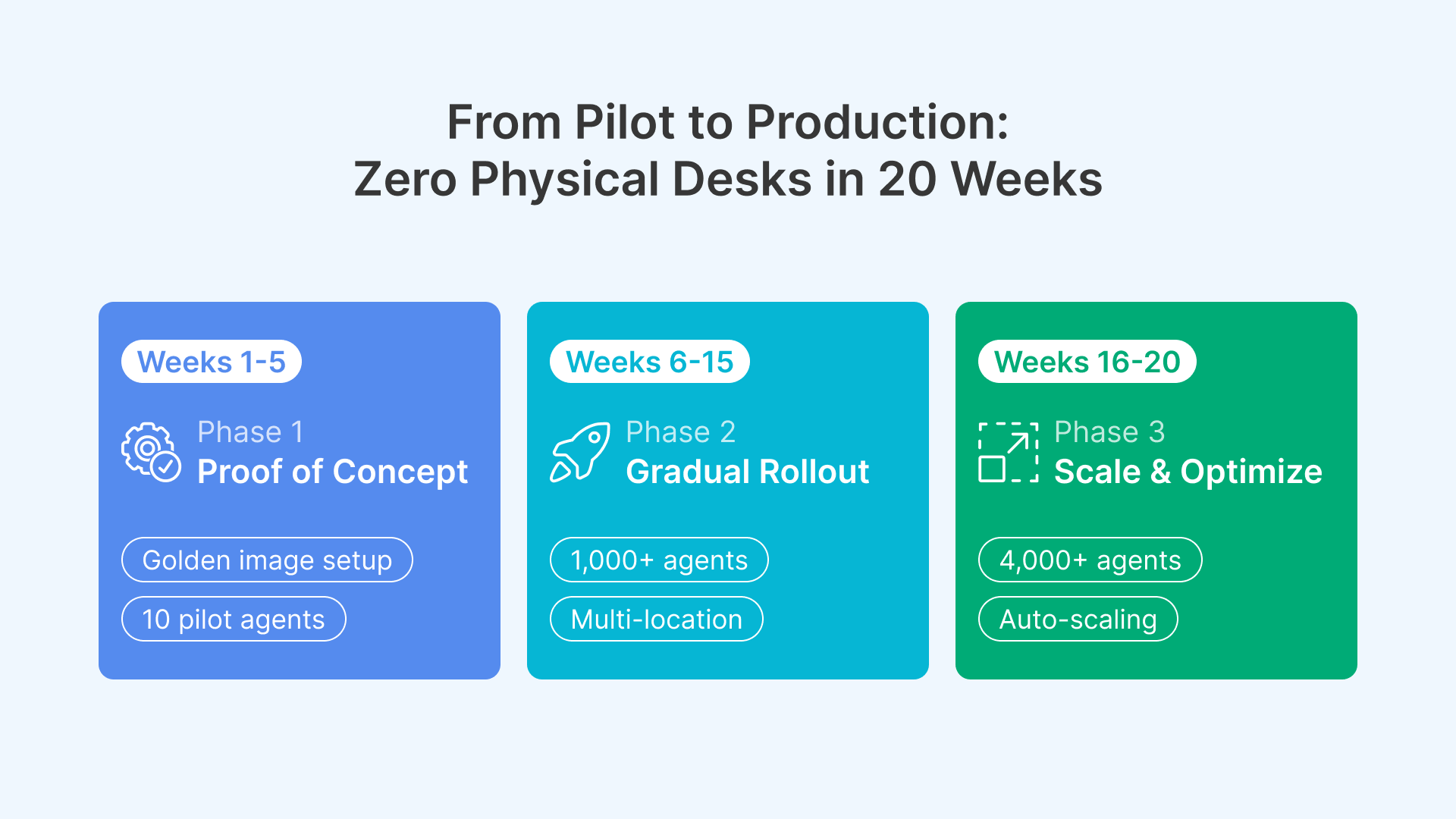 From Pilot to Production:
Zero Physical Desks in 20 Weeks

Weeks 1-5

Phase 1
Proof of Concept

Golden image setup

10 pilot agents

Weeks 6-15

Phase 2
Gradual Rollout

1,000+ agents

Multi-location

Weeks 16-20

Phase 3
Scale & Optimize

4,000+ agents

Auto-scaling